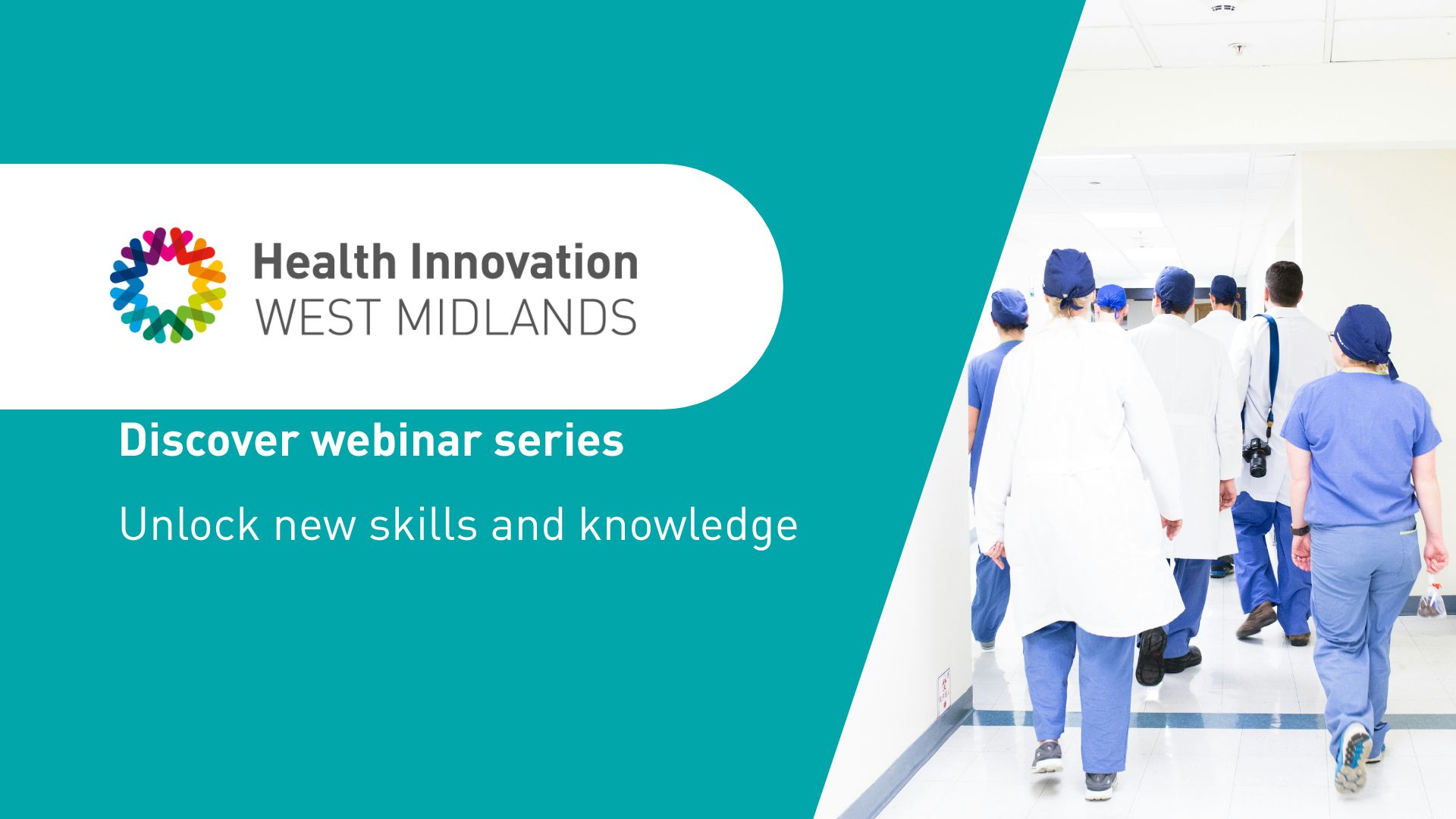 Health Innovation
WEST MIDLANDS

Discover webinar series

Unlock new skills and knowledge